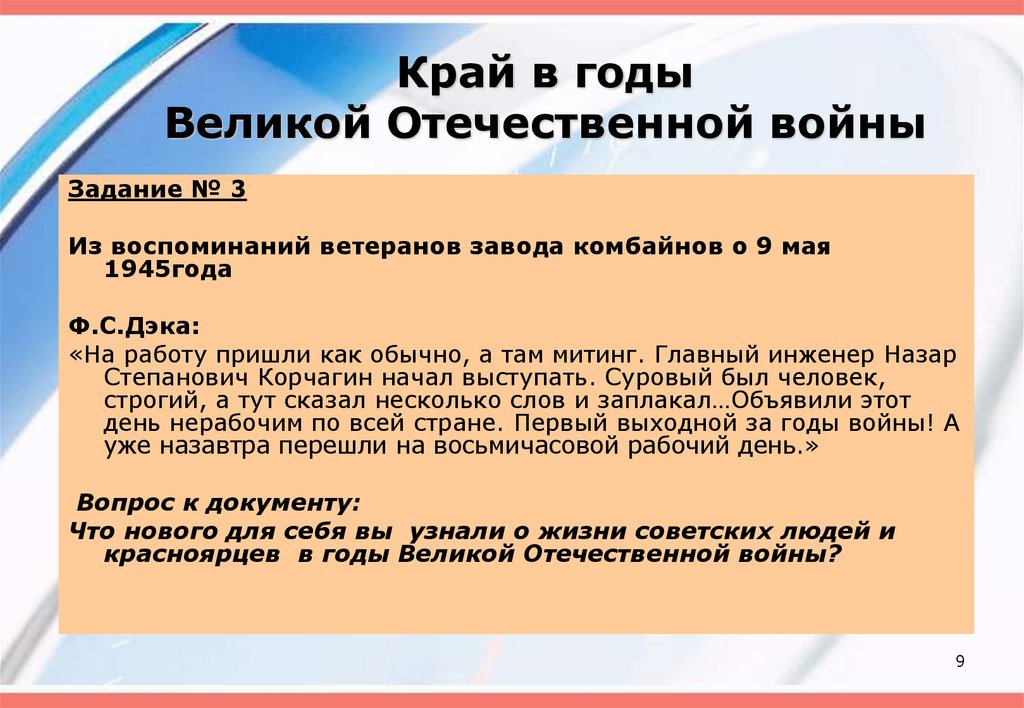 Край в годы Великой Отечественной войны

Задание № 3

Из воспоминаний ветеранов завода комбайнов о 9 мая 1945года

Ф.С.Дэка:
«На работу пришли как обычно, а там митинг. Главный инженер Назар Степанович Корчагин начал выступать. Суровый был человек, строгий, а тут сказал несколько слов и заплакал…Объявили этот день нерабочим по всей стране. Первый выходной за годы войны! А уже назавтра перешли на восьмичасовой рабочий день.»

Вопрос к документу:
Что нового для себя вы узнали о жизни советских людей и красноярцев в годы Великой Отечественной войны?

9